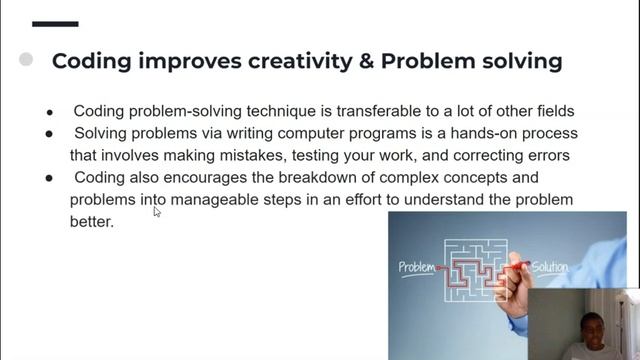 Coding improves creativity & Problem solving

- Coding problem-solving technique is transferable to a lot of other fields
- Solving problems via writing computer programs is a hands-on process that involves making mistakes, testing your work, and correcting errors
- Coding also encourages the breakdown of complex concepts and problems into manageable steps in an effort to understand the problem better.

Problem

Solution